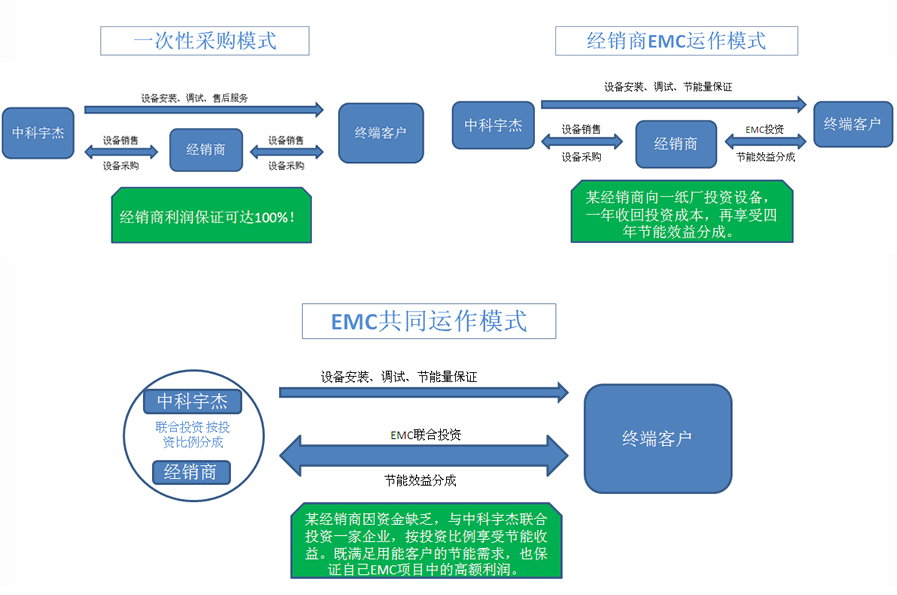 一次性采购模式

设备安装、调试、售后服务

中科宇杰

设备销售

设备采购

经销商

设备销售

设备采购

终端客户

经销商利润保证可达100%！

经销商EMC运作模式

设备安装、调试、节能量保证

中科宇杰

设备销售

设备采购

经销商

EMC投资

节能效益分成

终端客户

某经销商向一纸厂投资设备，一年收回投资成本，再享受四年节能效益分成。

EMC共同运作模式

中科宇杰

联合投资 按投资比例分成

经销商

设备安装、调试、节能量保证

EMC联合投资

节能效益分成

终端客户

某经销商因资金缺乏，与中科宇杰联合投资一家企业，按投资比例享受节能收益。既满足用能客户的节能需求，也保证自己EMC项目中的高额利润。